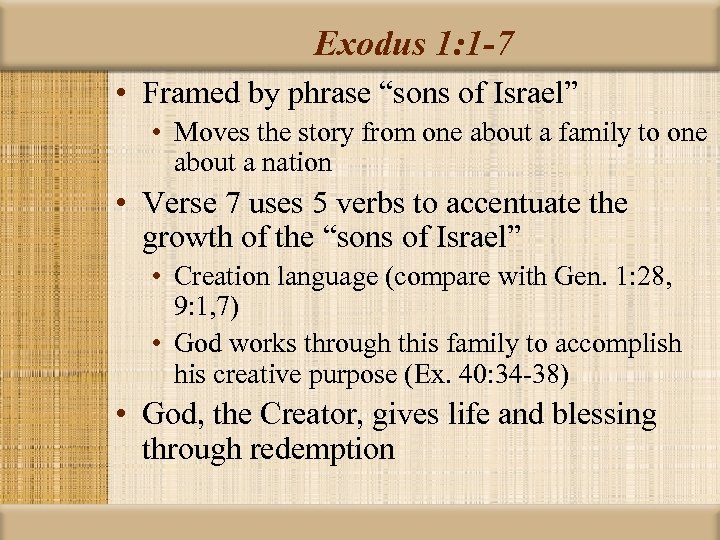 Exodus 1:1-7

• Framed by phrase “sons of Israel”
  • Moves the story from one about a family to one about a nation
• Verse 7 uses 5 verbs to accentuate the growth of the “sons of Israel”
  • Creation language (compare with Gen. 1:28, 9:1,7)
  • God works through this family to accomplish his creative purpose (Ex. 40:34-38)
• God, the Creator, gives life and blessing through redemption